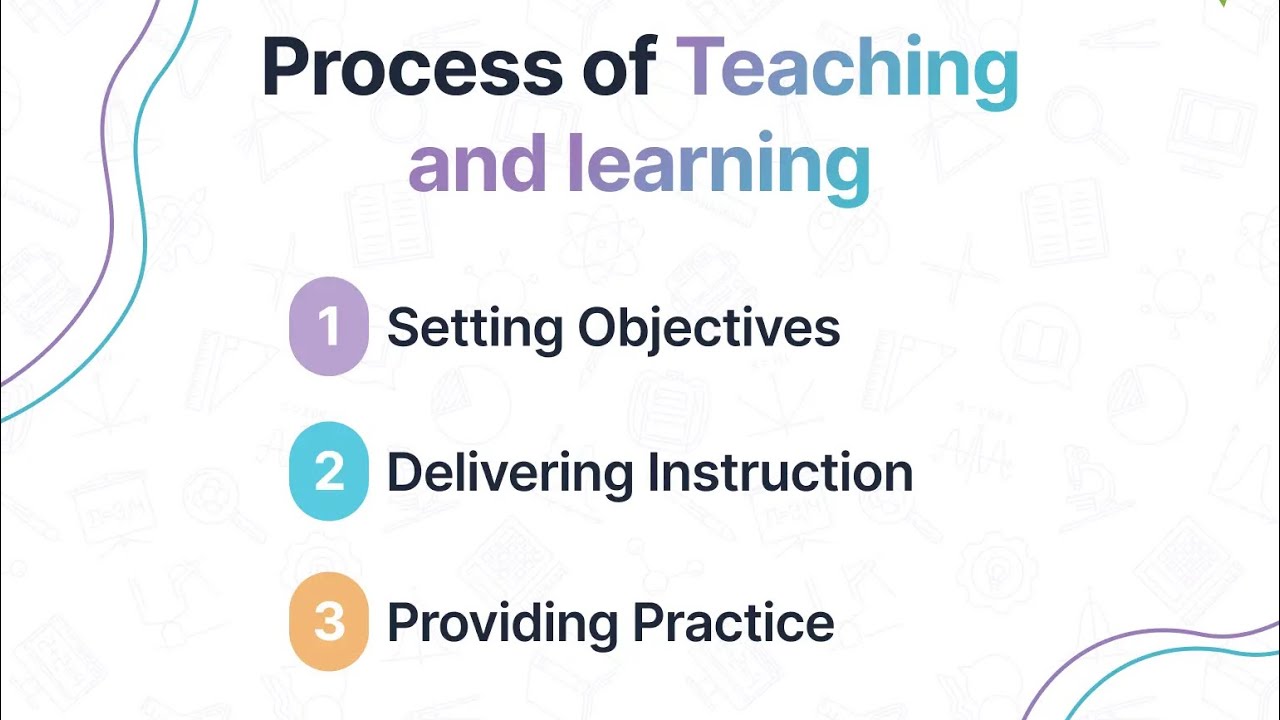 Process of Teaching and learning

1 Setting Objectives

2 Delivering Instruction

3 Providing Practice